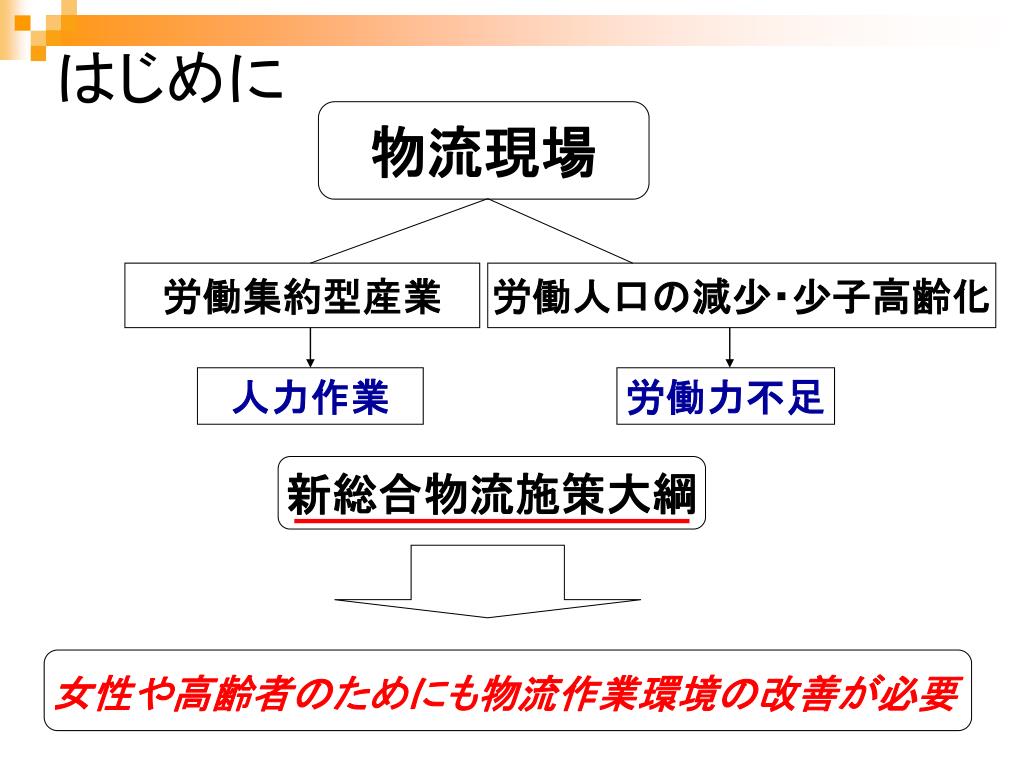 はじめに

物流現場

労働集約型産業

労働人口の減少・少子高齢化

人力作業

労働力不足

新総合物流施策大綱

女性や高齢者のためにも物流作業環境の改善が必要